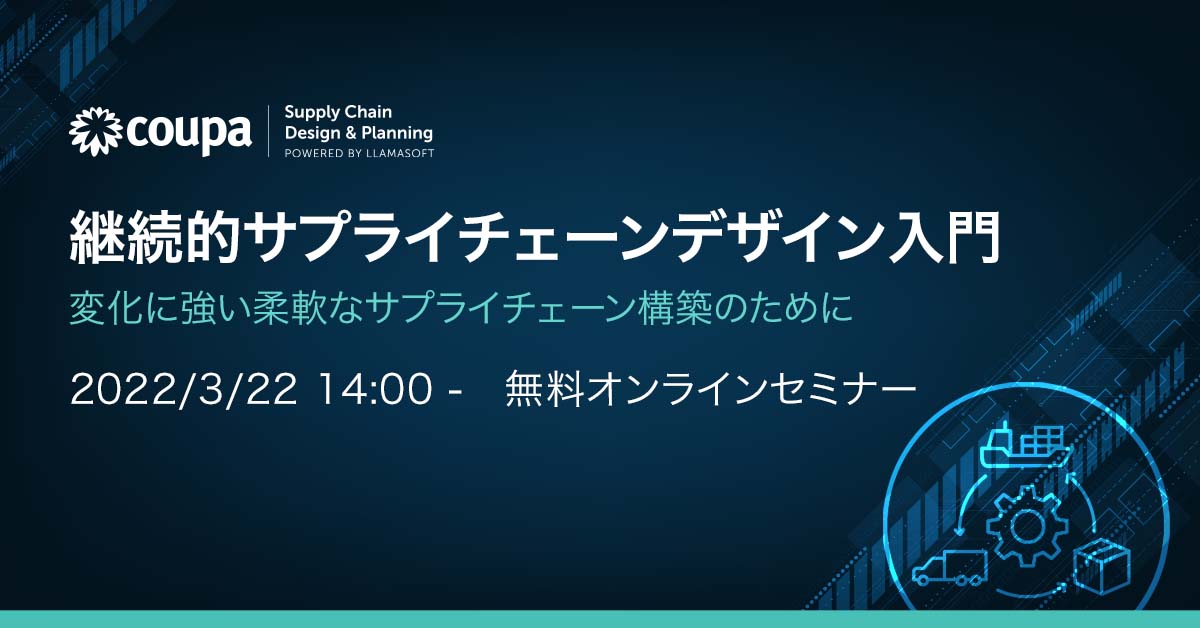 coupa

Supply Chain
Design & Planning
POWERED BY LLAMASOFT

継続的サプライチェーンデザイン入門

変化に強い柔軟なサプライチェーン構築のために

2022/3/22 14:00 -　無料オンラインセミナー